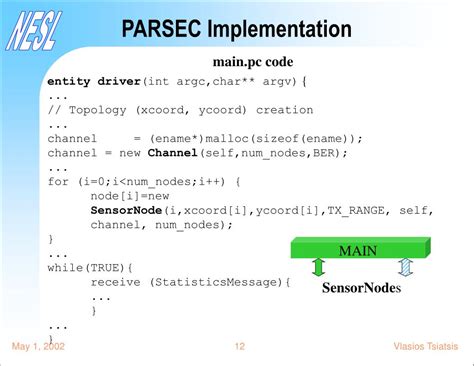 NESL

PARSEC Implementation

main.pc code

entity driver(int argc,char** argv){
...
// Topology (xcoord, ycoord) creation
...
channel = (ename*)malloc(sizeof(ename));
channel = new Channel(self,num_nodes,BER);
...
for (i=0;i<num_nodes;i++) {
node[i]=new
SensorNode(i,xcoord[i],ycoord[i],TX_RANGE, self,
channel, num_nodes);
}
...
while(TRUE){
receive (StatisticsMessage){
...
}
...
}

MAIN

SensorNodes

May 1, 2002

12

Vlasios Tsiatsis